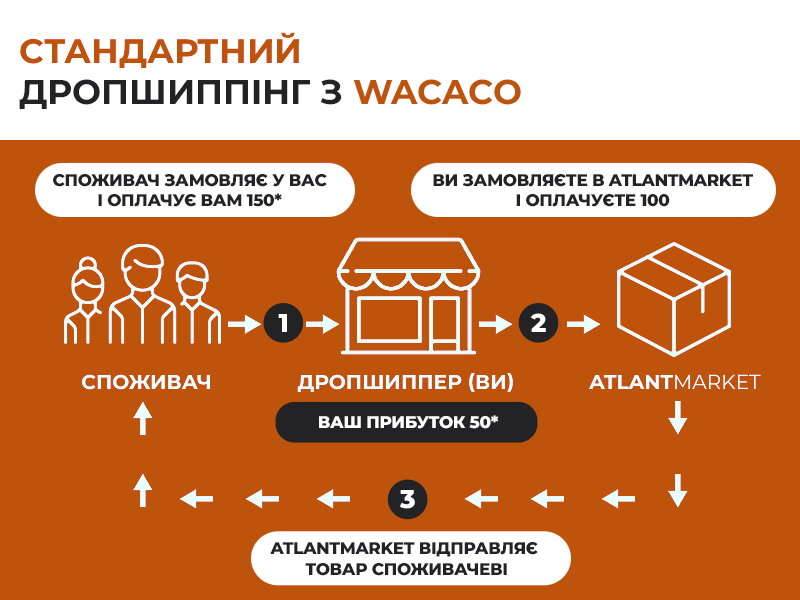 СТАНДАРТНИЙ
ДРОПШИППІНГ З WACACO

СПОЖИВАЧ ЗАМОВЛЯЄ У ВАС І ОПЛАЧУЄ ВАМ 150*

ВИ ЗАМОВЛЯЄТЕ В ATLANTMARKET І ОПЛАЧУЄТЕ 100

1

2

СПОЖИВАЧ

ДРОПШИППЕР (ВИ)

ATLANTMARKET

ВАШ ПРИБУТОК 50*

3

ATLANTMARKET ВІДПРАВЛЯЄ ТОВАР СПОЖИВАЧЕВІ